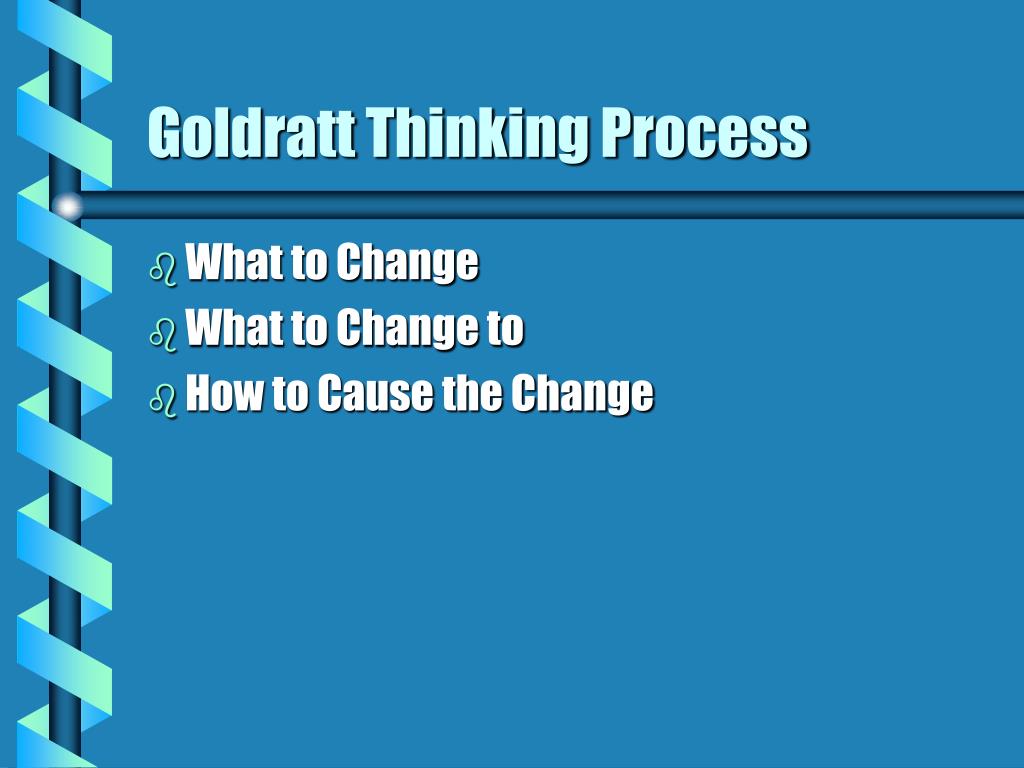 Goldratt Thinking Process

- What to Change
- What to Change to
- How to Cause the Change